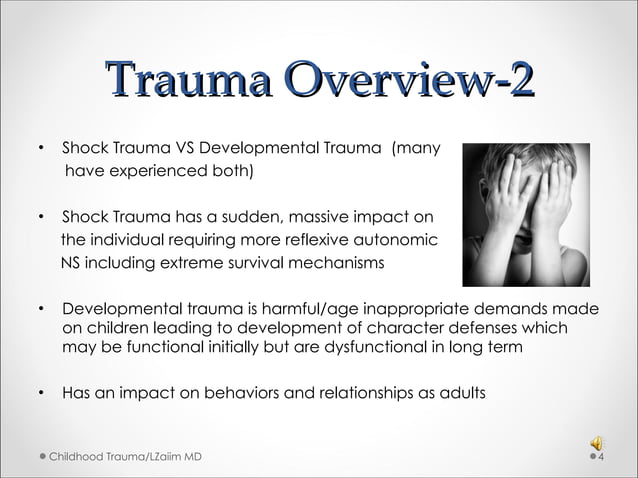 Trauma Overview-2

• Shock Trauma VS Developmental Trauma (many have experienced both)

• Shock Trauma has a sudden, massive impact on the individual requiring more reflexive autonomic NS including extreme survival mechanisms

• Developmental trauma is harmful/age inappropriate demands made on children leading to development of character defenses which may be functional initially but are dysfunctional in long term

• Has an impact on behaviors and relationships as adults

Childhood Trauma/LZaiim MD

4